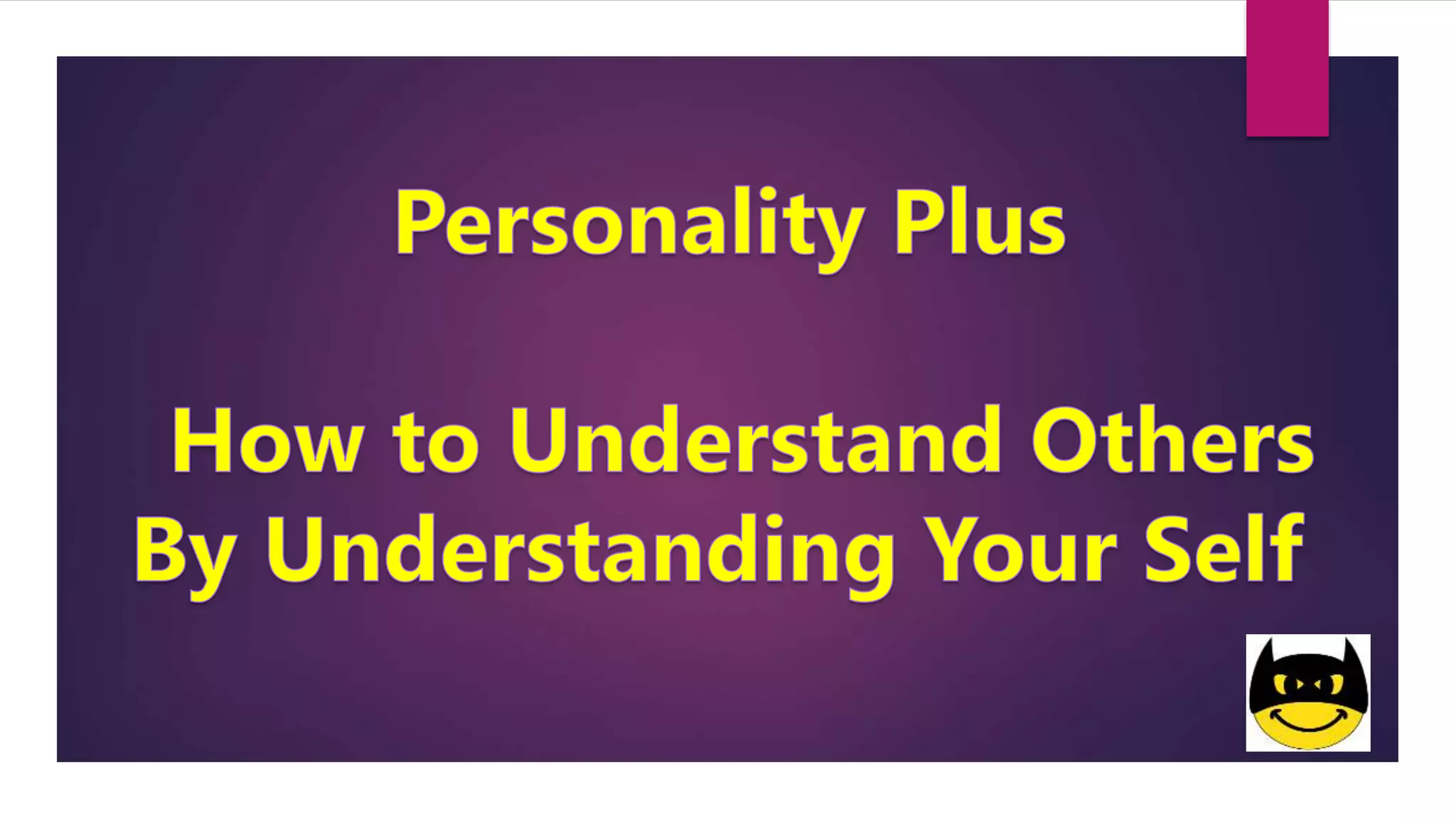 Personality Plus

How to Understand Others By Understanding Your Self